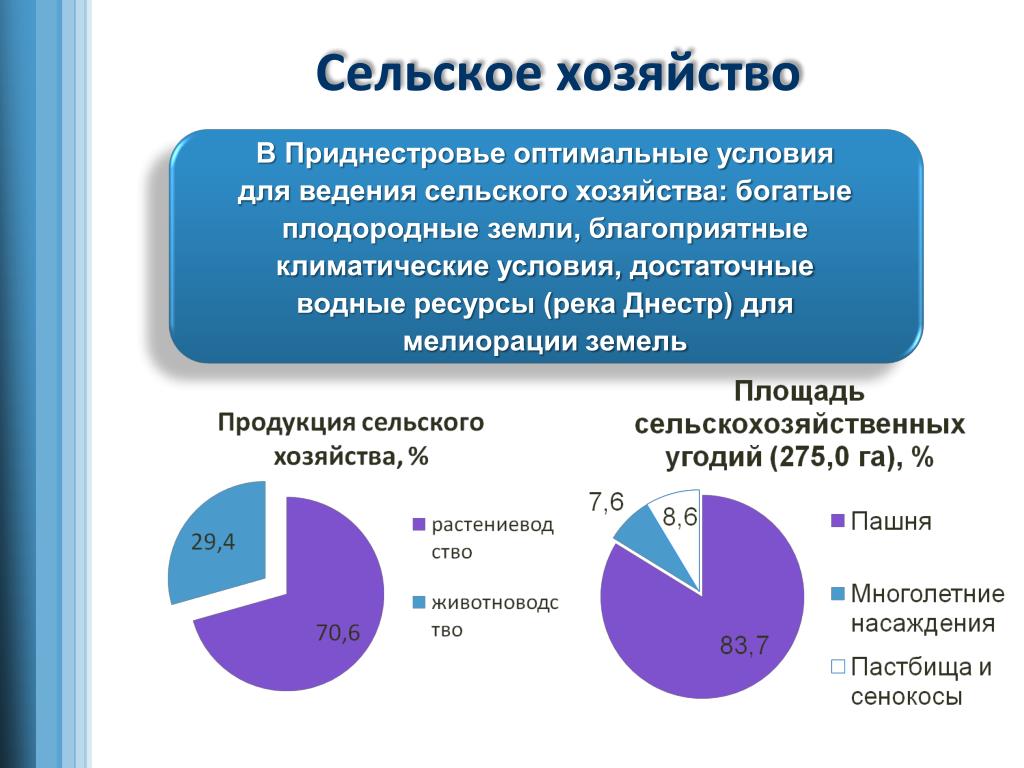 Сельское хозяйство

В Приднестровье оптимальные условия для ведения сельского хозяйства: богатые плодородные земли, благоприятные климатические условия, достаточные водные ресурсы (река Днестр) для мелиорации земель

Продукция сельского хозяйства, %

29,4

70,6

растениеводство

животноводство

Площадь сельскохозяйственных угодий (275,0 га), %

7,6

8,6

83,7

Пашня

Многолетние насаждения

Пастбища и сенокосы